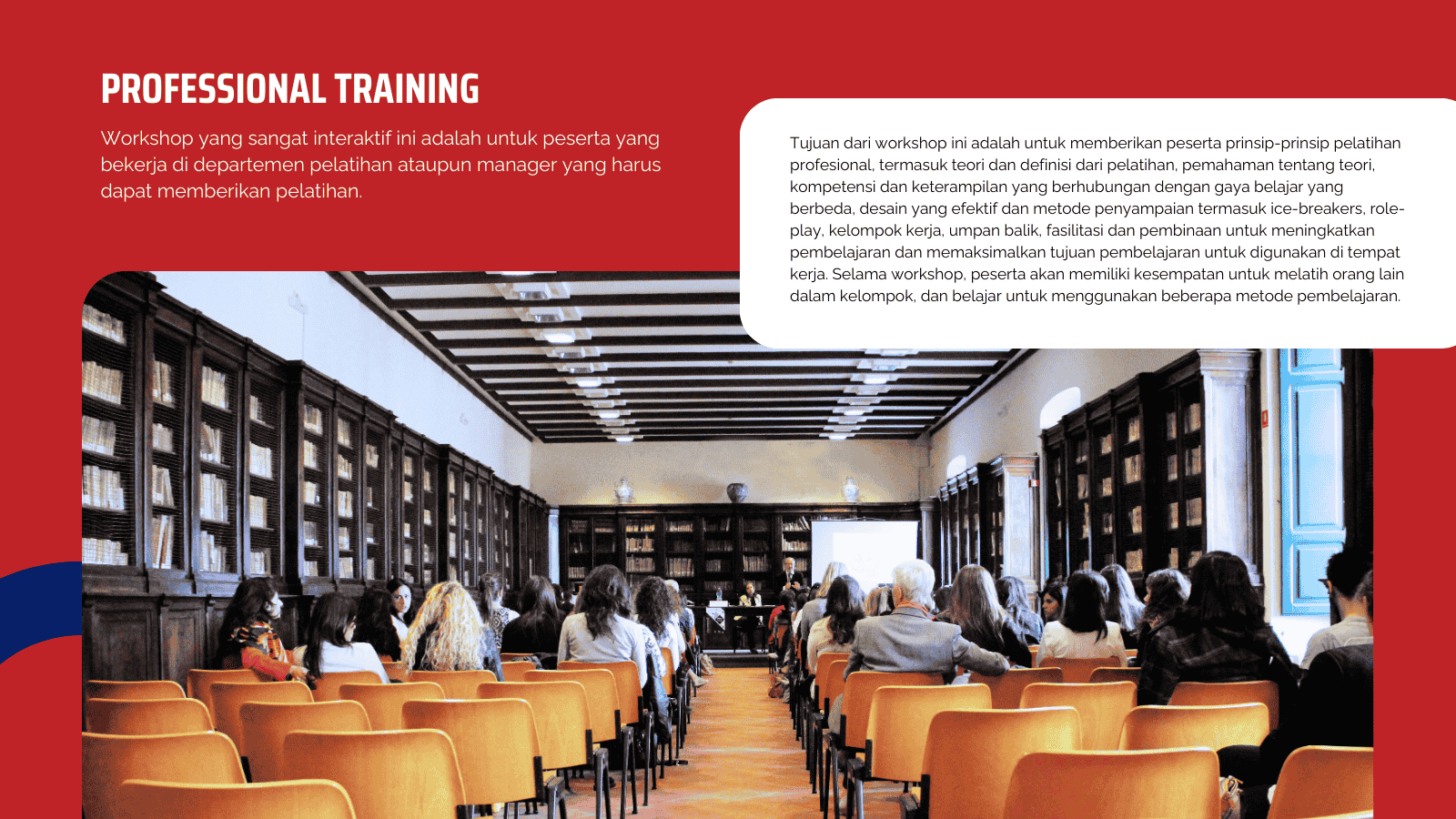 PROFESSIONAL TRAINING

Workshop yang sangat interaktif ini adalah untuk peserta yang bekerja di departemen pelatihan ataupun manager yang harus dapat memberikan pelatihan.

Tujuan dari workshop ini adalah untuk memberikan peserta prinsip-prinsip pelatihan profesional, termasuk teori dan definisi dari pelatihan, pemahaman tentang teori, kompetensi dan keterampilan yang berhubungan dengan gaya belajar yang berbeda, desain yang efektif dan metode penyampaian termasuk ice-breakers, role-play, kelompok kerja, umpan balik, fasilitasi dan pembinaan untuk meningkatkan pembelajaran dan memaksimalkan tujuan pembelajaran untuk digunakan di tempat kerja. Selama workshop, peserta akan memiliki kesempatan untuk melatih orang lain dalam kelompok, dan belajar untuk menggunakan beberapa metode pembelajaran.